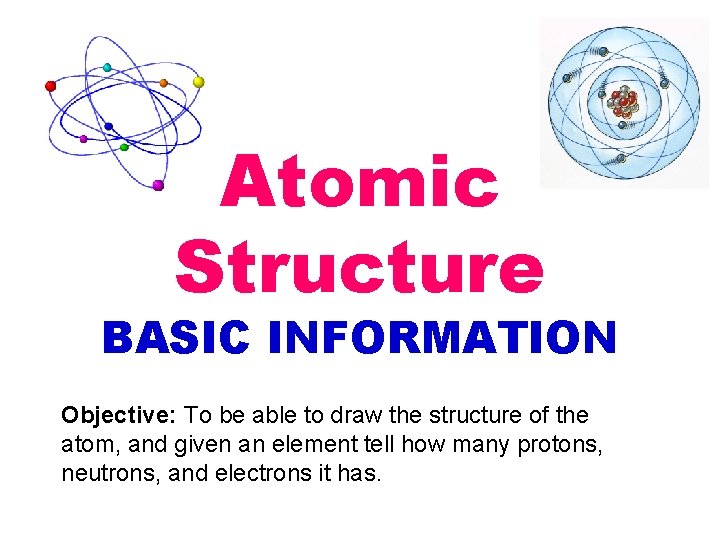 Atomic Structure

BASIC INFORMATION

Objective: To be able to draw the structure of the atom, and given an element tell how many protons, neutrons, and electrons it has.